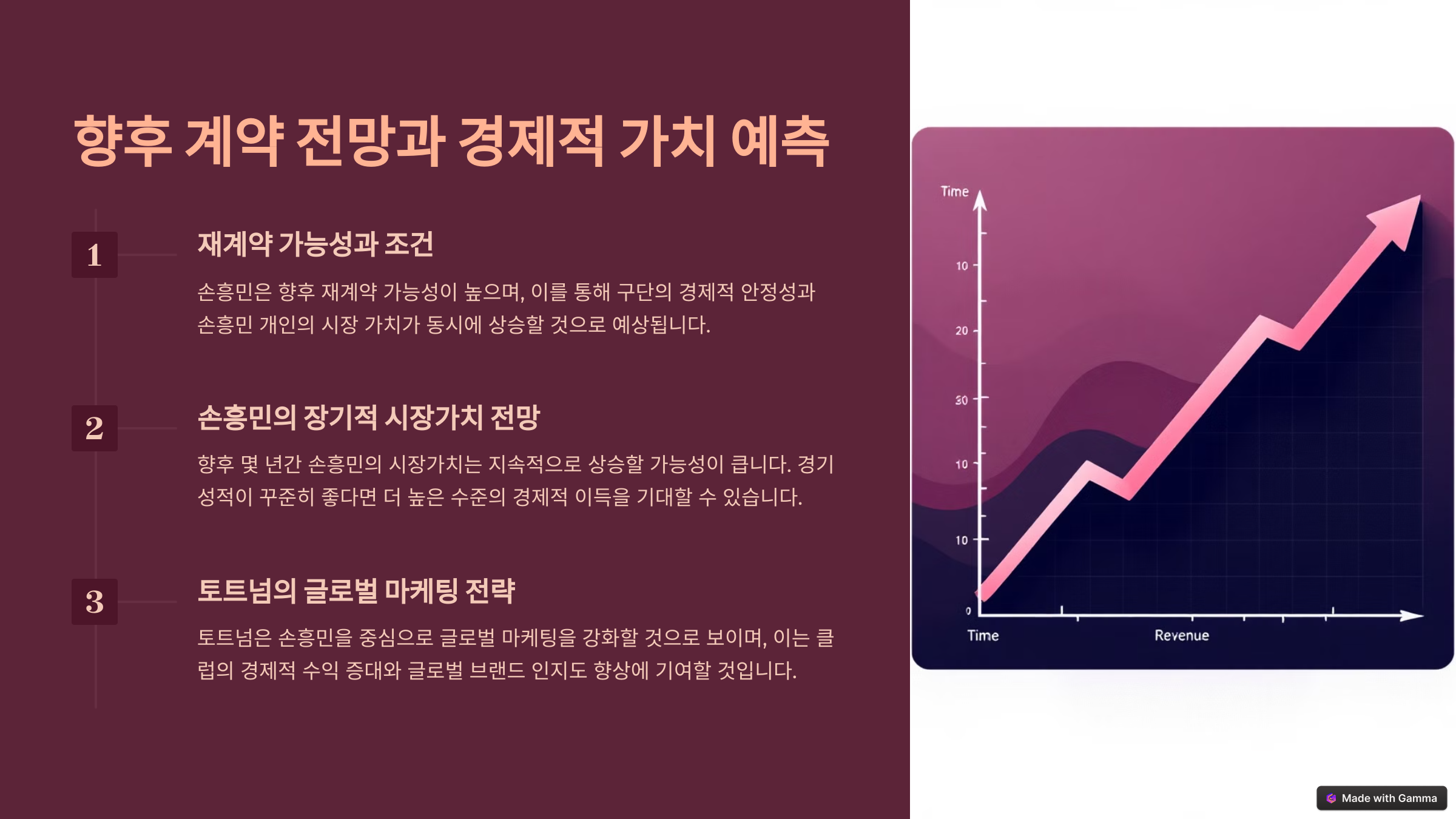 향후 계약 전망과 경제적 가치 예측

1

재계약 가능성과 조건

손흥민은 향후 재계약 가능성이 높으며, 이를 통해 구단의 경제적 안정성과 손흥민 개인의 시장 가치가 동시에 상승할 것으로 예상됩니다.

2

손흥민의 장기적 시장가치 전망

향후 몇 년간 손흥민의 시장가치는 지속적으로 상승할 가능성이 큽니다. 경기 성적이 꾸준히 좋다면 더 높은 수준의 경제적 이득을 기대할 수 있습니다.

3

토트넘의 글로벌 마케팅 전략

토트넘은 손흥민을 중심으로 글로벌 마케팅을 강화할 것으로 보이며, 이는 클럽의 경제적 수익 증대와 글로벌 브랜드 인지도 향상에 기여할 것입니다.

Time
10
20
30
10
10
0
Time
Revenue

Made with Gamma